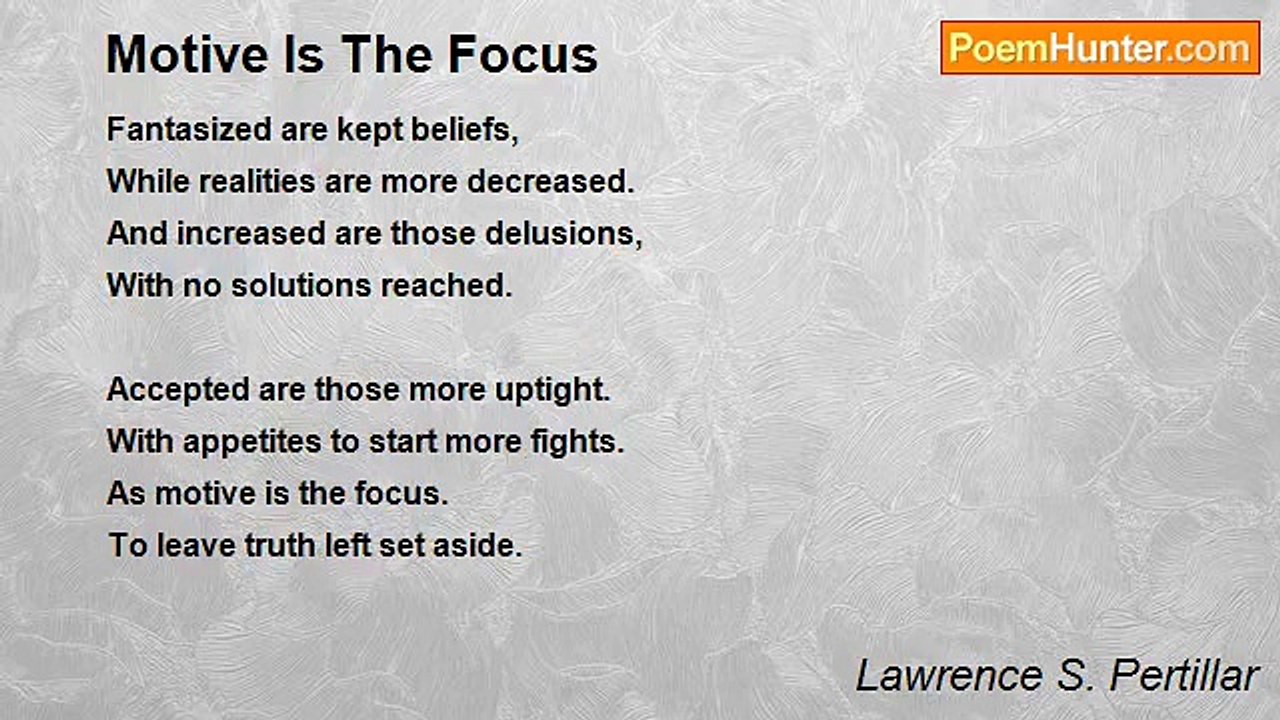 Motive Is The Focus

PoemHunter.com

Fantasized are kept beliefs,
While realities are more decreased.
And increased are those delusions,
With no solutions reached.

Accepted are those more uptight.
With appetites to start more fights.
As motive is the focus.
To leave truth left set aside.

Lawrence S. Pertillar